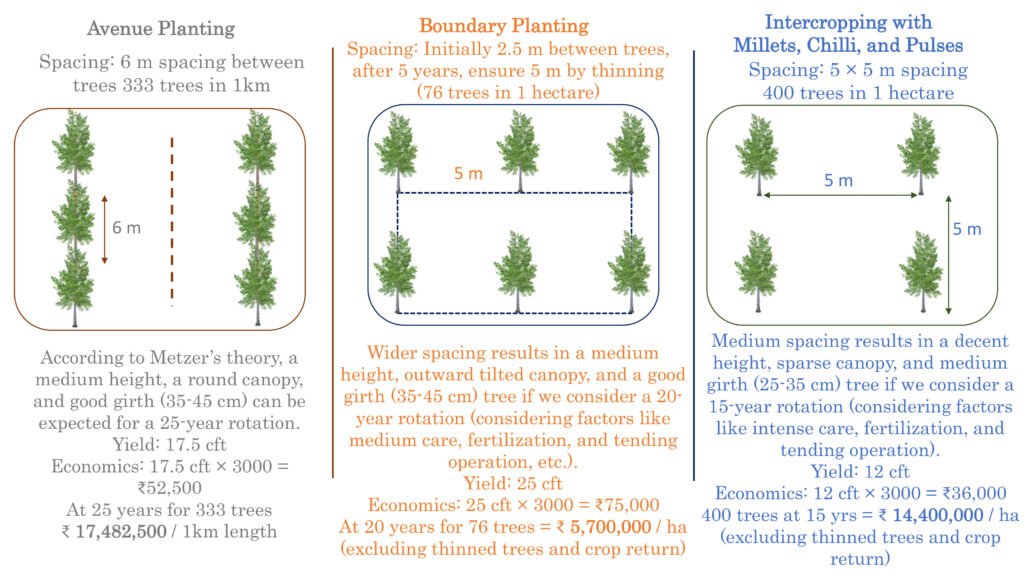 Avenue Planting

Spacing: 6 m spacing between trees 333 trees in 1km

6 m

According to Metzer's theory, a medium height, a round canopy, and good girth (35-45 cm) can be expected for a 25-year rotation.
Yield: 17.5 cft
Economics: 17.5 cft × 3000 = ₹52,500
At 25 years for 333 trees
₹ 17,482,500 / 1km length

Boundary Planting

Spacing: Initially 2.5 m between trees, after 5 years, ensure 5 m by thinning (76 trees in 1 hectare)

5 m

Wider spacing results in a medium height, outward tilted canopy, and a good girth (35-45 cm) tree if we consider a 20-year rotation (considering factors like medium care, fertilization, and tending operation, etc.).
Yield: 25 cft
Economics: 25 cft × 3000 = ₹75,000
At 20 years for 76 trees = ₹ 5,700,000 / ha
(excluding thinned trees and crop return)

Intercropping with Millets, Chilli, and Pulses

Spacing: 5 × 5 m spacing
400 trees in 1 hectare

5 m

5 m

Medium spacing results in a decent height, sparse canopy, and medium girth (25-35 cm) tree if we consider a 15-year rotation (considering factors like intense care, fertilization, and tending operation).
Yield: 12 cft
Economics: 12 cft × 3000 = ₹36,000
400 trees at 15 yrs = ₹ 14,400,000 / ha
(excluding thinned trees and crop return)